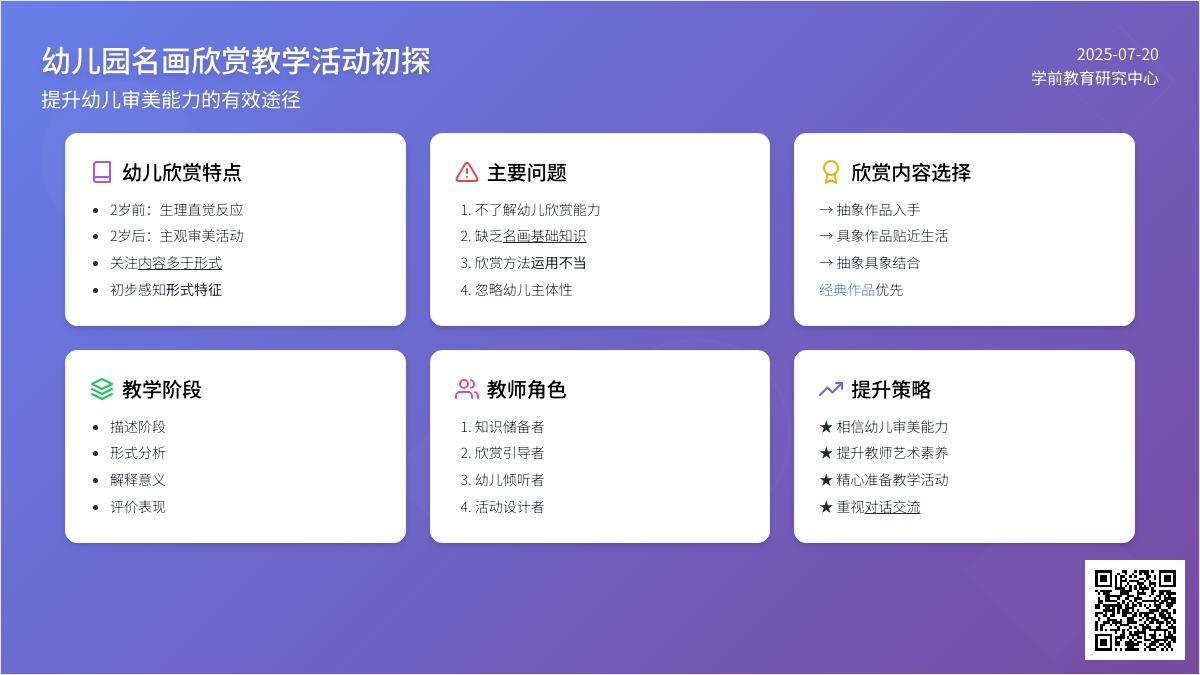 幼儿园名画欣赏教学活动初探

提升幼儿审美能力的有效途径

2025-07-20
学前教育研究中心

幼儿欣赏特点

- 2岁前：生理直觉反应
- 2岁后：主观审美活动
- 关注内容多于形式
- 初步感知形式特征

主要问题

1. 不了解幼儿欣赏能力
2. 缺乏名画基础知识
3. 欣赏方法运用不当
4. 忽略幼儿主体性

欣赏内容选择

→ 抽象作品入手
→ 具象作品贴近生活
→ 抽象具象结合
经典作品优先

教学阶段

- 描述阶段
- 形式分析
- 解释意义
- 评价表现

教师角色

1. 知识储备者
2. 欣赏引导者
3. 幼儿倾听者
4. 活动设计者

提升策略

★ 相信幼儿审美能力
★ 提升教师艺术素养
★ 精心准备教学活动
★ 重视对话交流